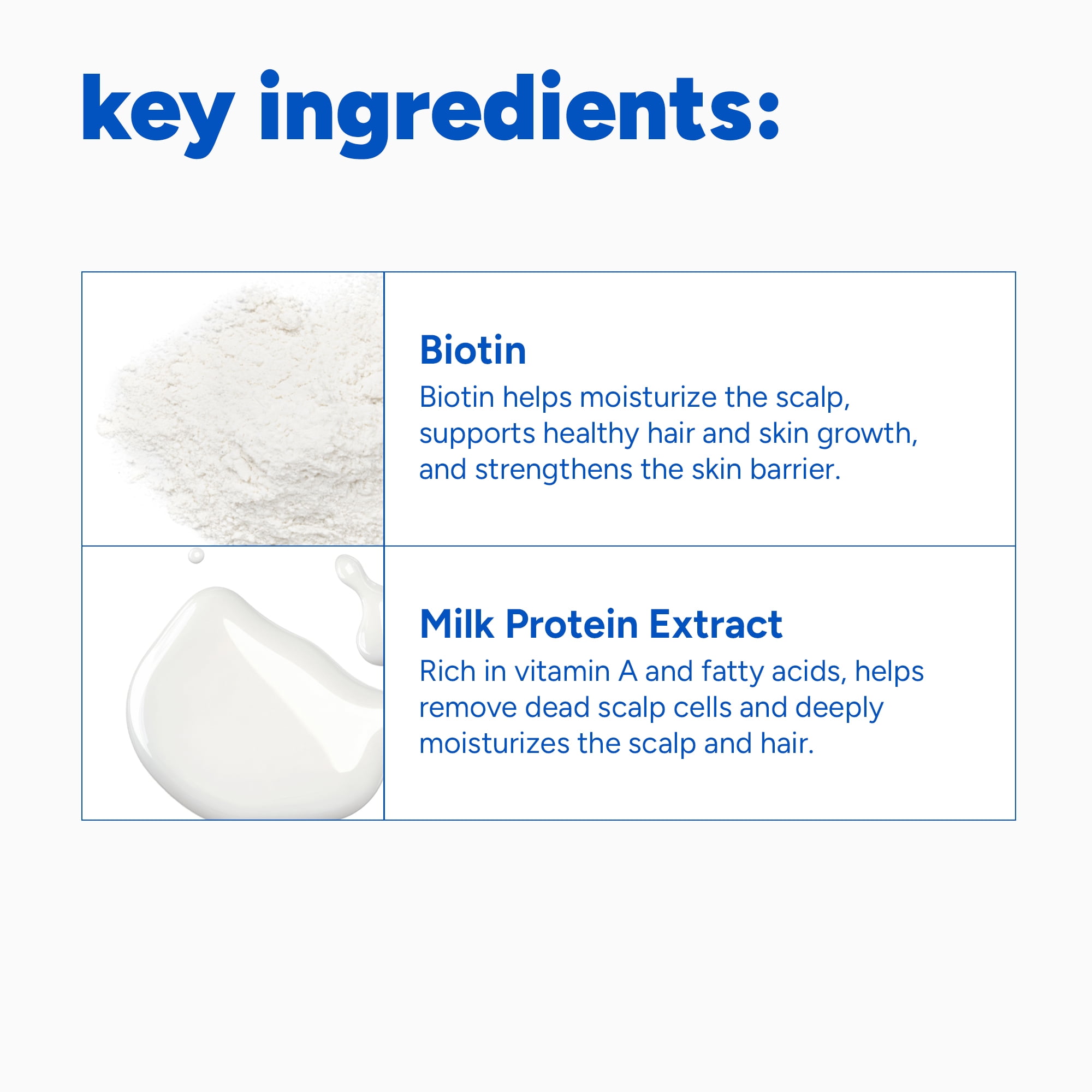 key ingredients:

Biotin
Biotin helps moisturize the scalp, supports healthy hair and skin growth, and strengthens the skin barrier.

Milk Protein Extract
Rich in vitamin A and fatty acids, helps remove dead scalp cells and deeply moisturizes the scalp and hair.